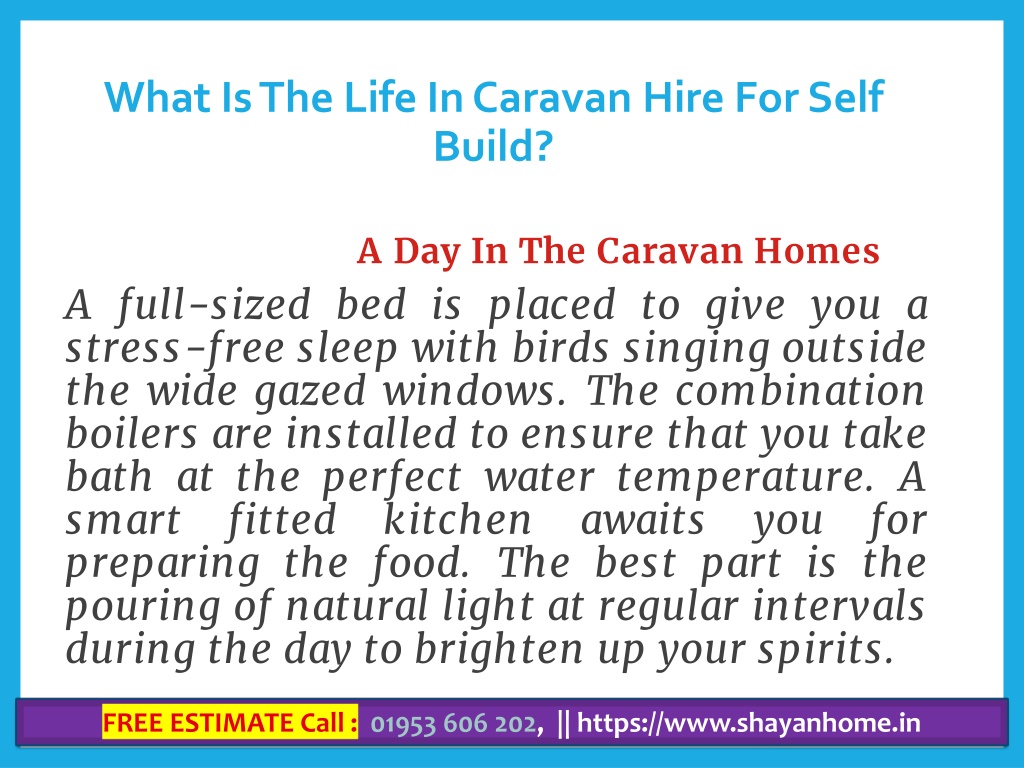 What Is The Life In Caravan Hire For Self Build?

A Day In The Caravan Homes

A full-sized bed is placed to give you a stress-free sleep with birds singing outside the wide gazed windows. The combination boilers are installed to ensure that you take bath at the perfect water temperature. A smart fitted kitchen awaits you for preparing the food. The best part is the pouring of natural light at regular intervals during the day to brighten up your spirits.

FREE ESTIMATE Call : 01953 606 202, || https://www.shayanhome.in